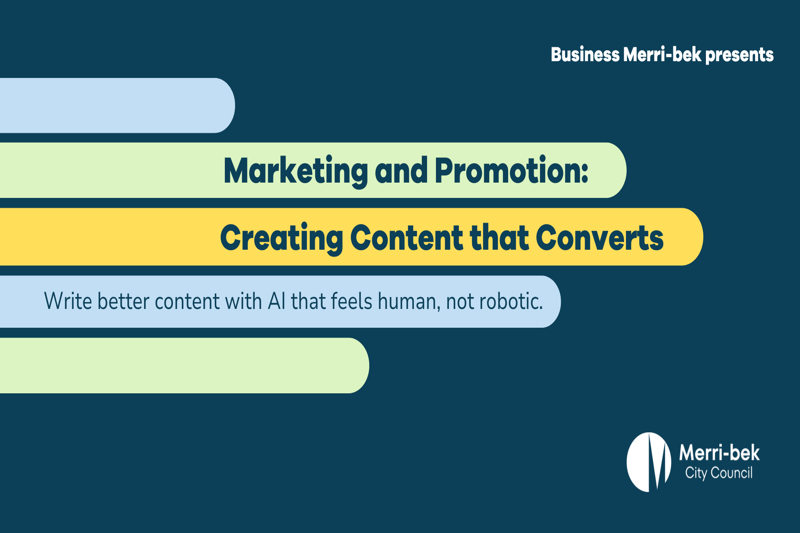 Business Merri-bek presents

Marketing and Promotion:

Creating Content that Converts

Write better content with AI that feels human, not robotic.

Merri-bek
City Council